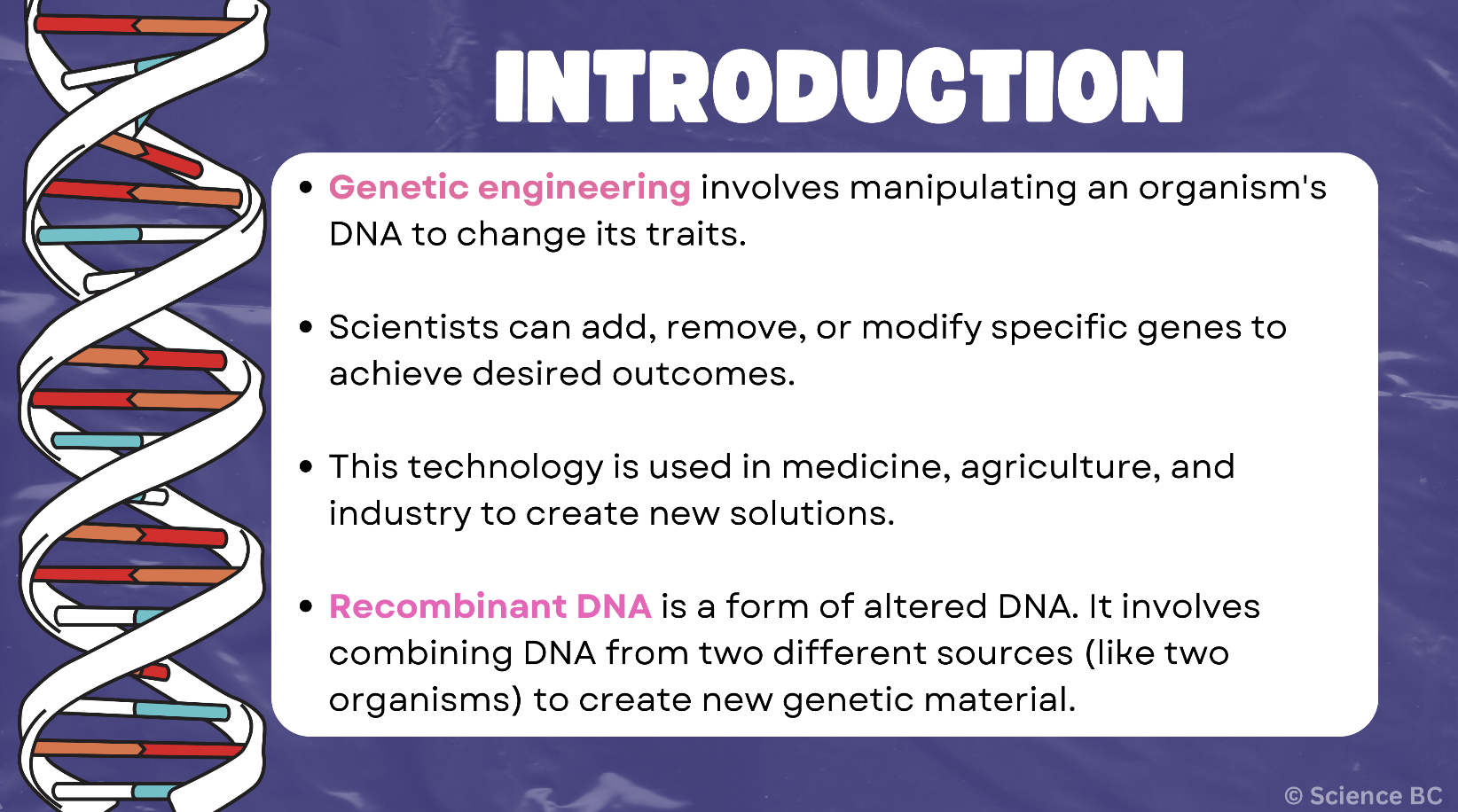 INTRODUCTION

• Genetic engineering involves manipulating an organism's DNA to change its traits.

• Scientists can add, remove, or modify specific genes to achieve desired outcomes.

• This technology is used in medicine, agriculture, and industry to create new solutions.

• Recombinant DNA is a form of altered DNA. It involves combining DNA from two different sources (like two organisms) to create new genetic material.

© Science BC